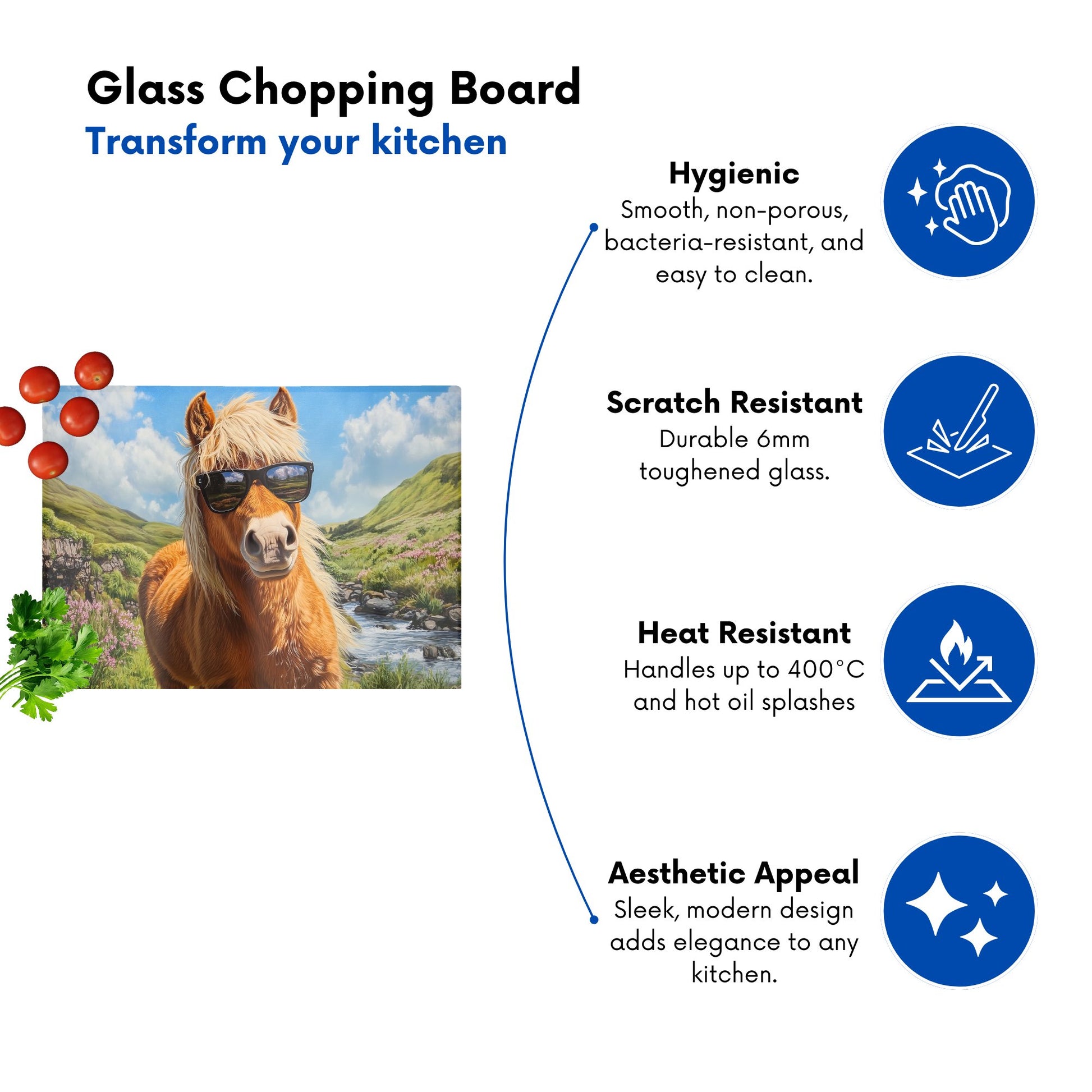 Glass Chopping Board
Transform your kitchen

Hygienic
Smooth, non-porous, bacteria-resistant, and easy to clean.

Scratch Resistant
Durable 6mm toughened glass.

Heat Resistant
Handles up to 400°C and hot oil splashes

Aesthetic Appeal
Sleek, modern design adds elegance to any kitchen.